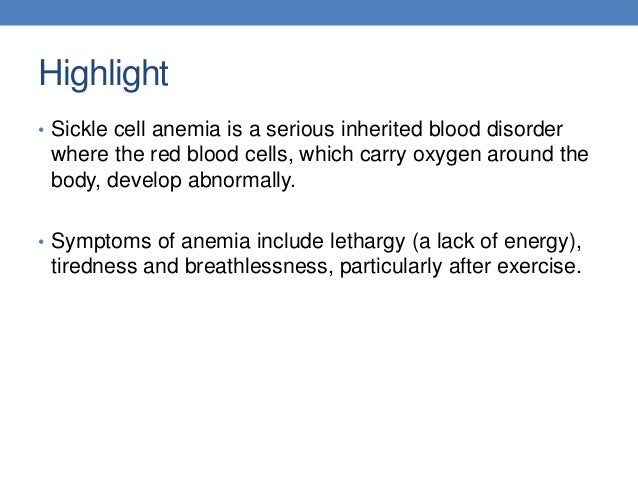 Highlight

• Sickle cell anemia is a serious inherited blood disorder where the red blood cells, which carry oxygen around the body, develop abnormally.

• Symptoms of anemia include lethargy (a lack of energy), tiredness and breathlessness, particularly after exercise.